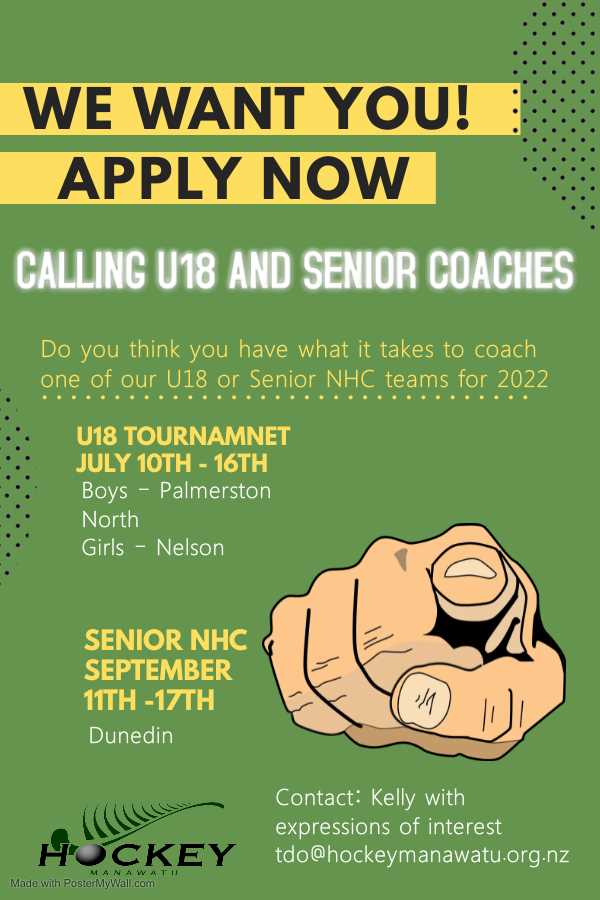 WE WANT YOU!
APPLY NOW

CALLING U18 AND SENIOR COACHES

Do you think you have what it takes to coach one of our U18 or Senior NHC teams for 2022

U18 TOURNAMNET
JULY 10TH - 16TH
Boys - Palmerston North
Girls - Nelson

SENIOR NHC
SEPTEMBER
11TH -17TH
Dunedin

Contact: Kelly with expressions of interest tdo@hockeymanawatu.org.nz

HOCKEY
MANAWATU

Made with PosterMyWall.com